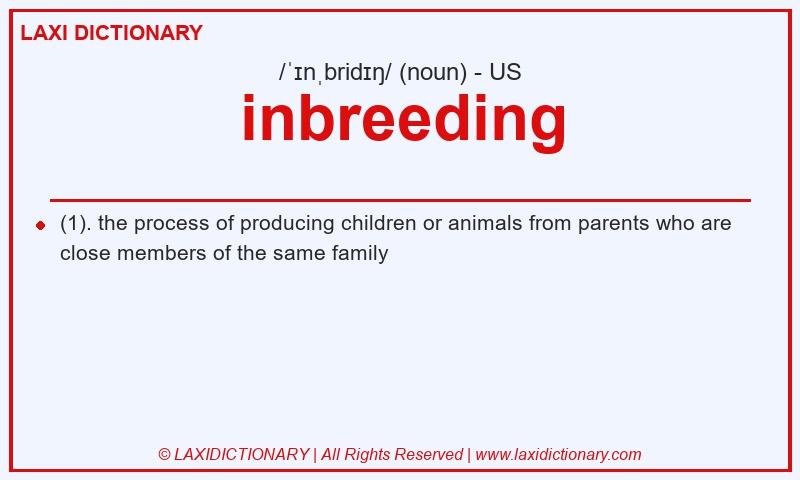 LAXI DICTIONARY

/ˈɪnˌbridɪŋ/ (noun) - US

inbreeding

(1). the process of producing children or animals from parents who are close members of the same family

© LAXIDICTIONARY | All Rights Reserved | www.laxidictionary.com